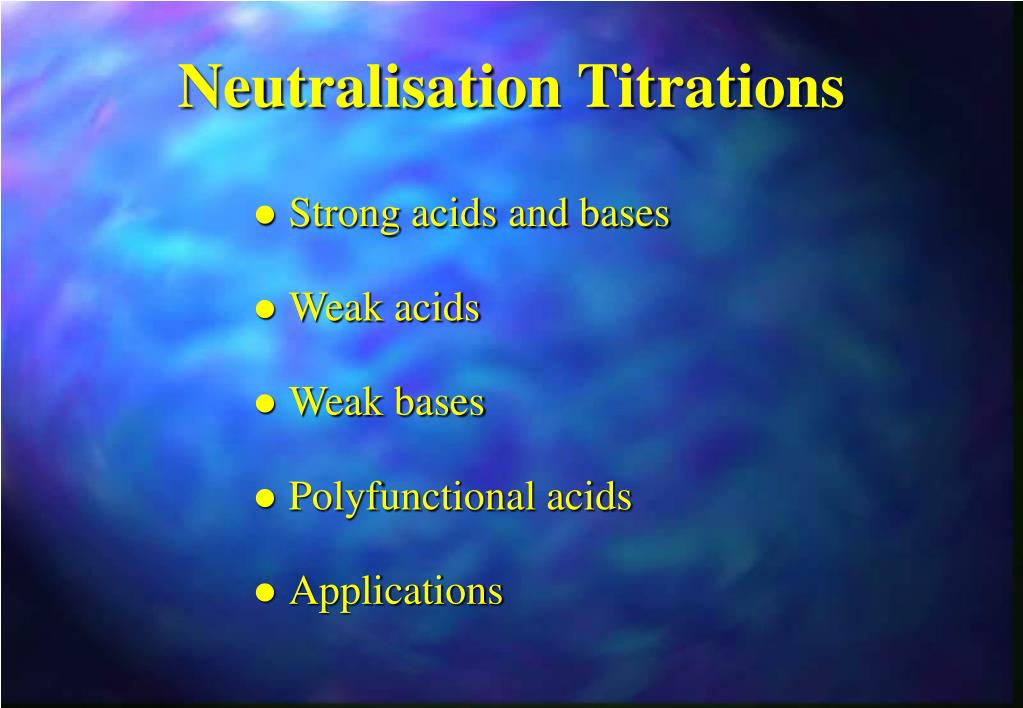 Neutralisation Titrations

● Strong acids and bases

● Weak acids

● Weak bases

● Polyfunctional acids

● Applications